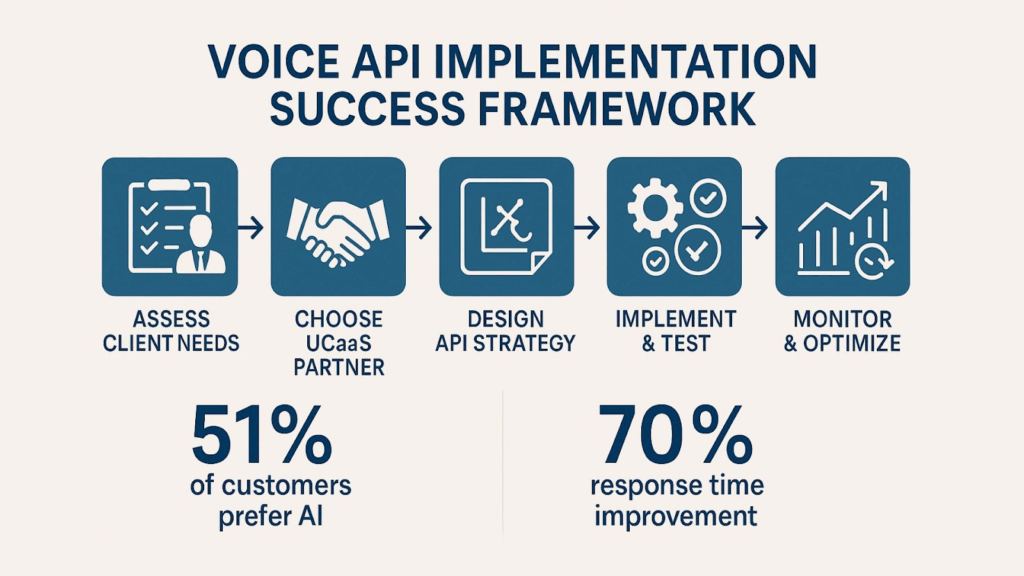 VOICE API IMPLEMENTATION SUCCESS FRAMEWORK

ASSESS CLIENT NEEDS

CHOOSE UCaaS PARTNER

DESIGN API STRATEGY

IMPLEMENT & TEST

MONITOR & OPTIMIZE

51%
of customers prefer AI

70%
response time improvement